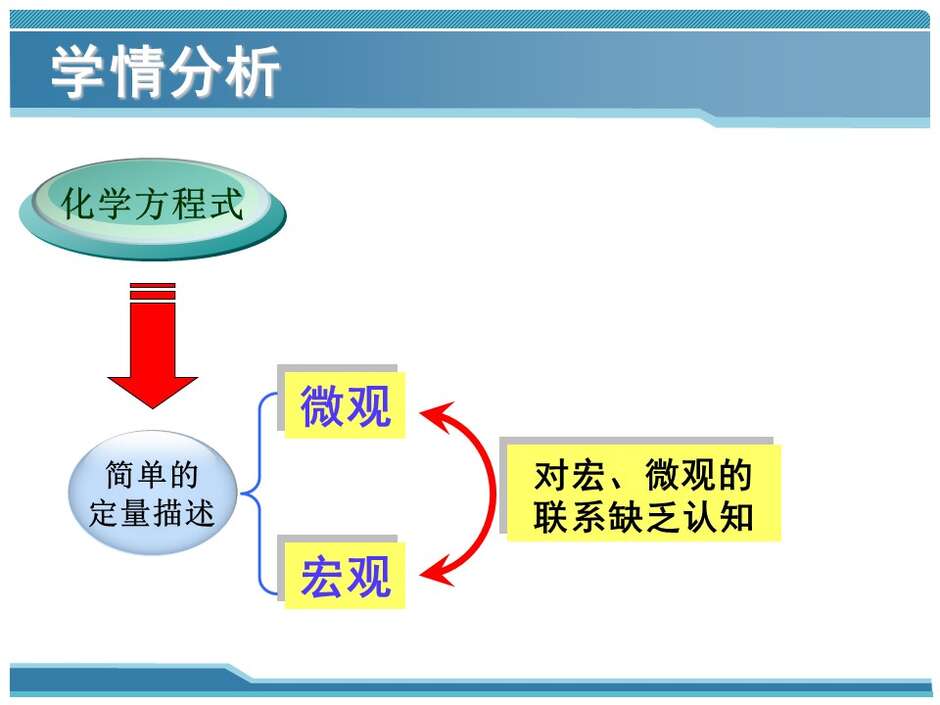 学情分析

化学方程式

简单的定量描述

微观

宏观

对宏、微观的联系缺乏认知